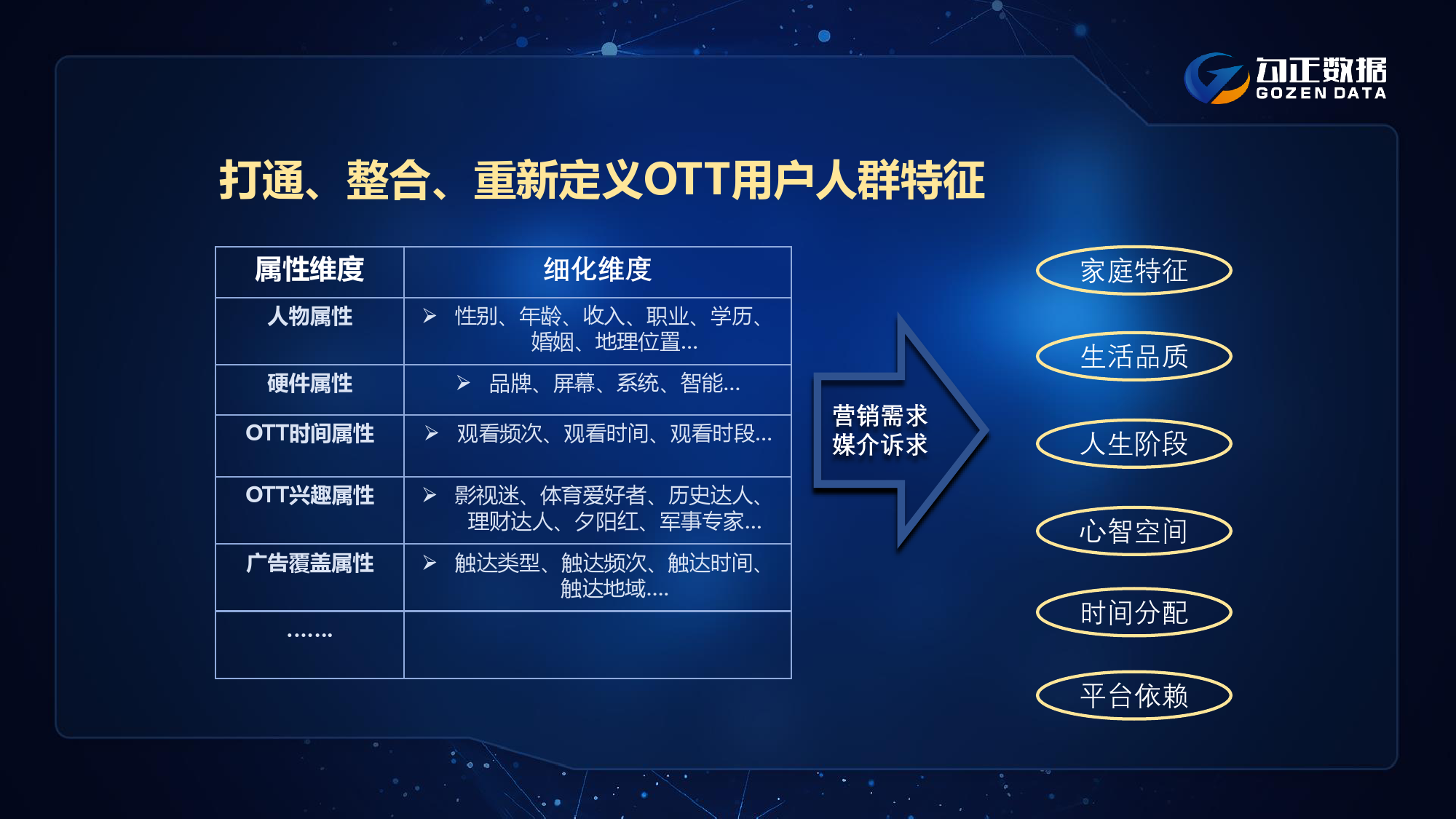 勾正数据
GOZEN DATA

打通、整合、重新定义OTT用户人群特征

| 属性维度 | 细化维度 |
|---|---|
| 人物属性 | ➢ 性别、年龄、收入、职业、学历、婚姻、地理位置... |
| 硬件属性 | ➢ 品牌、屏幕、系统、智能... |
| OTT时间属性 | ➢ 观看频次、观看时间、观看时段... |
| OTT兴趣属性 | ➢ 影视迷、体育爱好者、历史达人、理财达人、夕阳红、军事专家... |
| 广告覆盖属性 | ➢ 触达类型、触达频次、触达时间、触达地域.... |
| ……. | |

营销需求
媒介诉求

家庭特征

生活品质

人生阶段

心智空间

时间分配

平台依赖